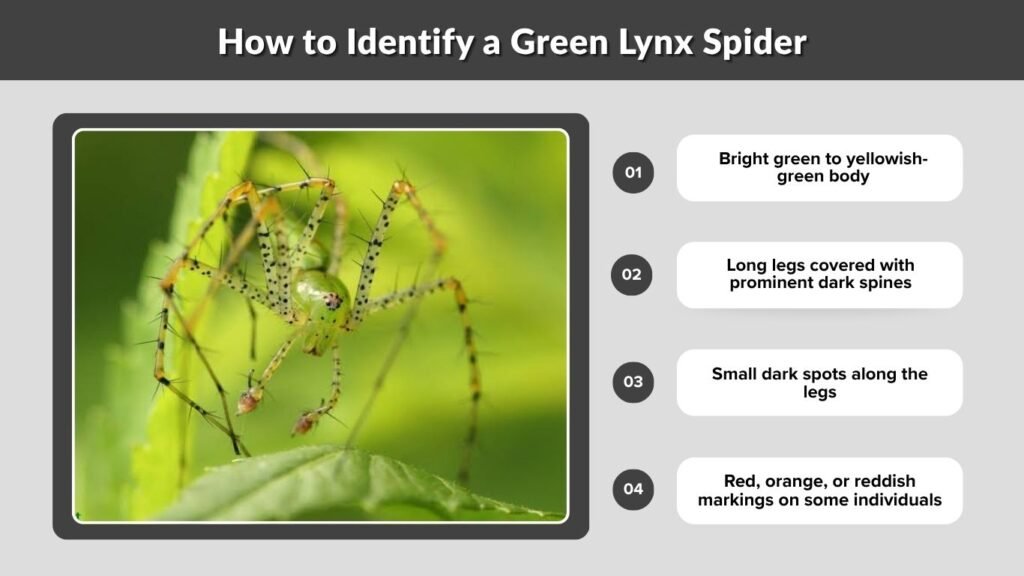 How to Identify a Green Lynx Spider

01
Bright green to yellowish-green body

02
Long legs covered with prominent dark spines

03
Small dark spots along the legs

04
Red, orange, or reddish markings on some individuals